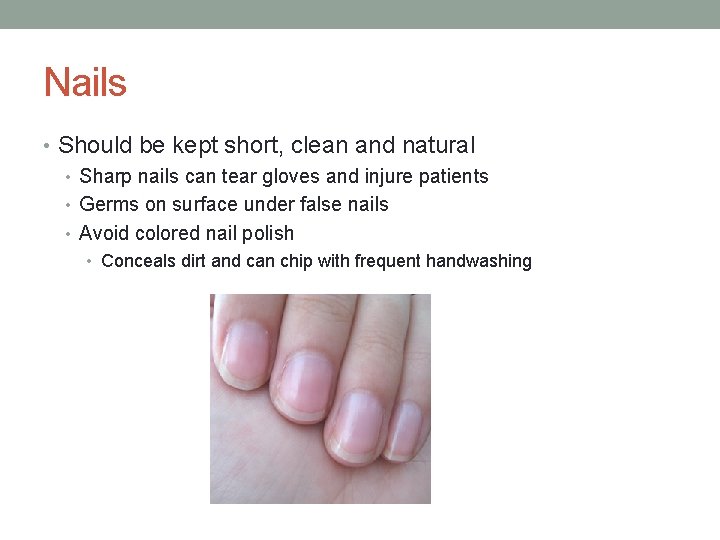 Nails

• Should be kept short, clean and natural
  • Sharp nails can tear gloves and injure patients
  • Germs on surface under false nails
  • Avoid colored nail polish
    • Conceals dirt and can chip with frequent handwashing